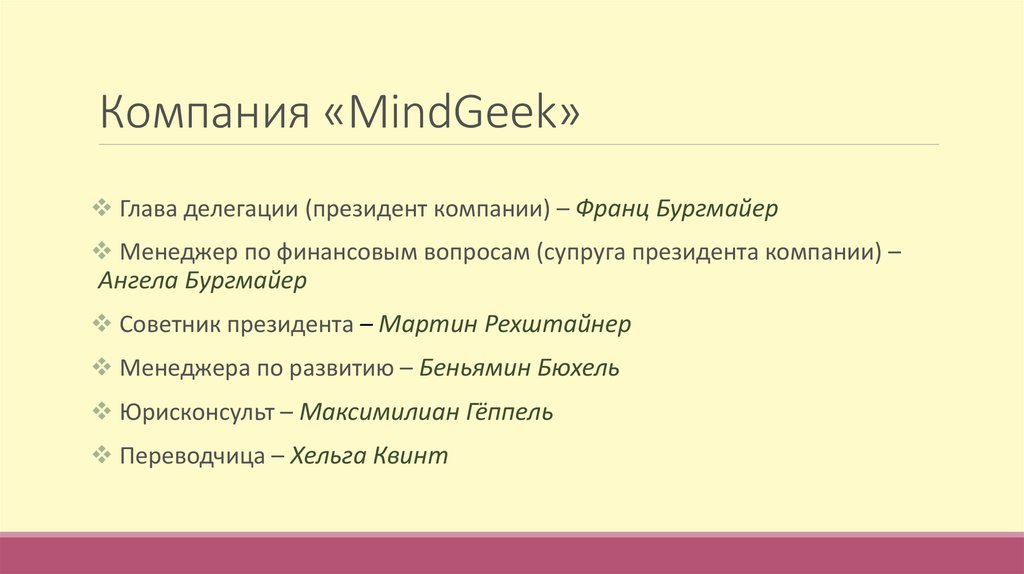 Компания «MindGeek»

❖ Глава делегации (президент компании) – Франц Бургмайер

❖ Менеджер по финансовым вопросам (супруга президента компании) – Ангела Бургмайер

❖ Советник президента – Мартин Рехштайнер

❖ Менеджера по развитию – Беньямин Бюхель

❖ Юрисконсульт – Максимилиан Гёппель

❖ Переводчица – Хельга Квинт